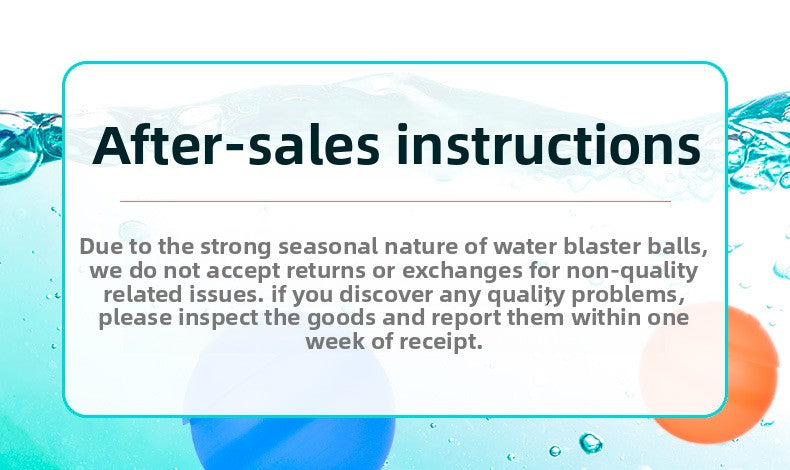 After-sales instructions

Due to the strong seasonal nature of water blaster balls, we do not accept returns or exchanges for non-quality related issues. if you discover any quality problems, please inspect the goods and report them within one week of receipt.